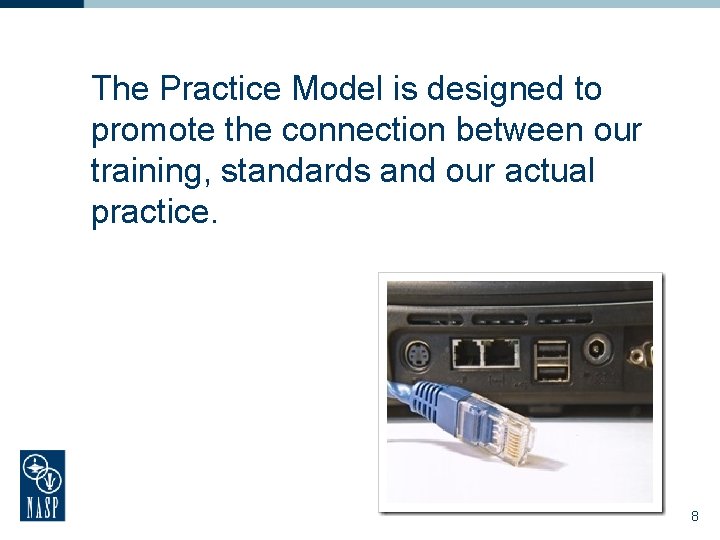 The Practice Model is designed to promote the connection between our training, standards and our actual practice.

NASP

8